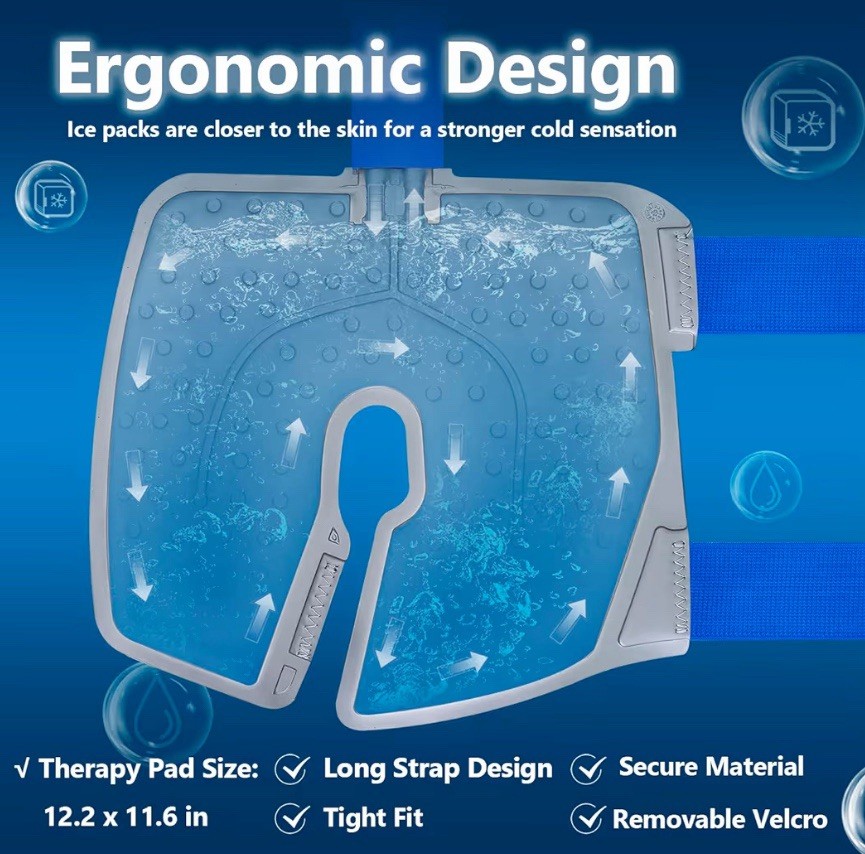 Ergonomic Design

Ice packs are closer to the skin for a stronger cold sensation

√ Therapy Pad Size:
12.2 x 11.6 in

Long Strap Design

Tight Fit

Secure Material

Removable Velcro